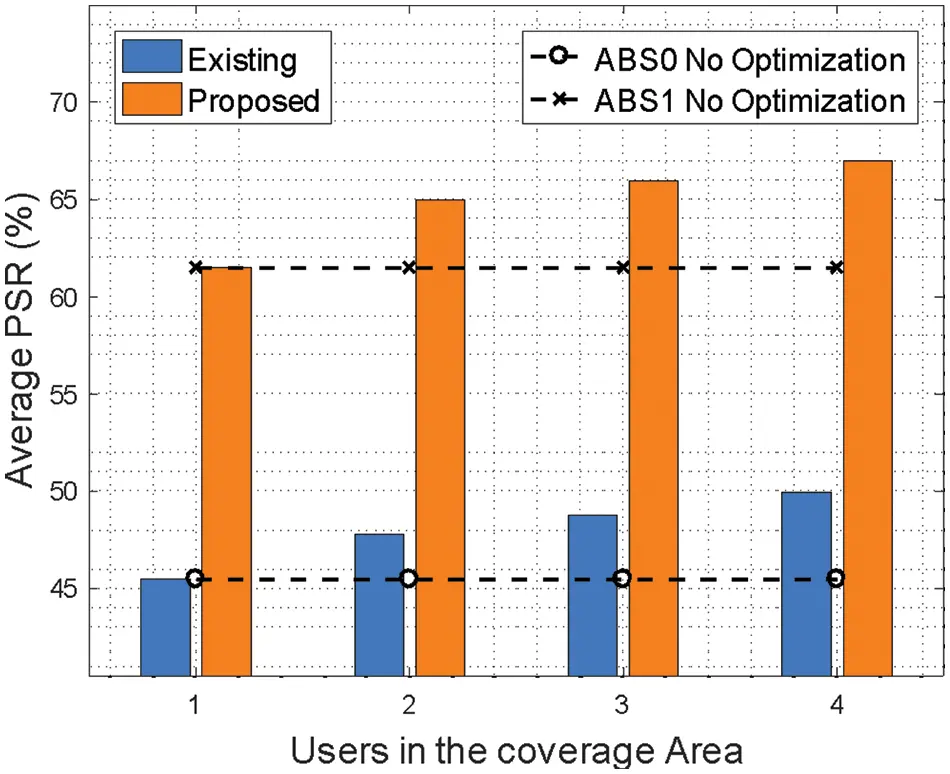 Existing
Proposed
ABS0 No Optimization
ABS1 No Optimization

Average PSR (%)
70
65
60
55
50
45

1
2
3
4
Users in the coverage Area